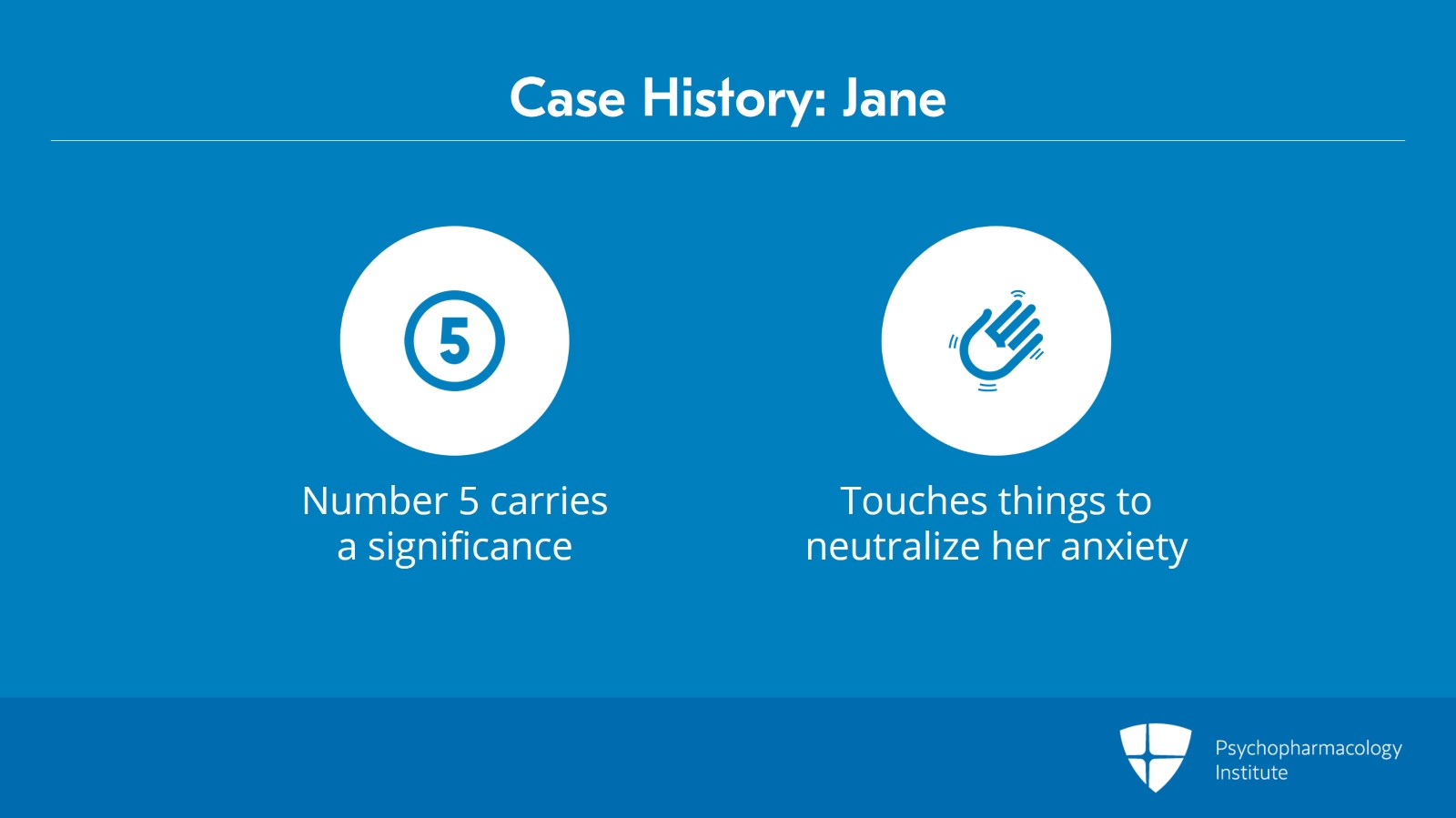 Case History: Jane

5

Number 5 carries a significance

Touches things to neutralize her anxiety

Psychopharmacology Institute